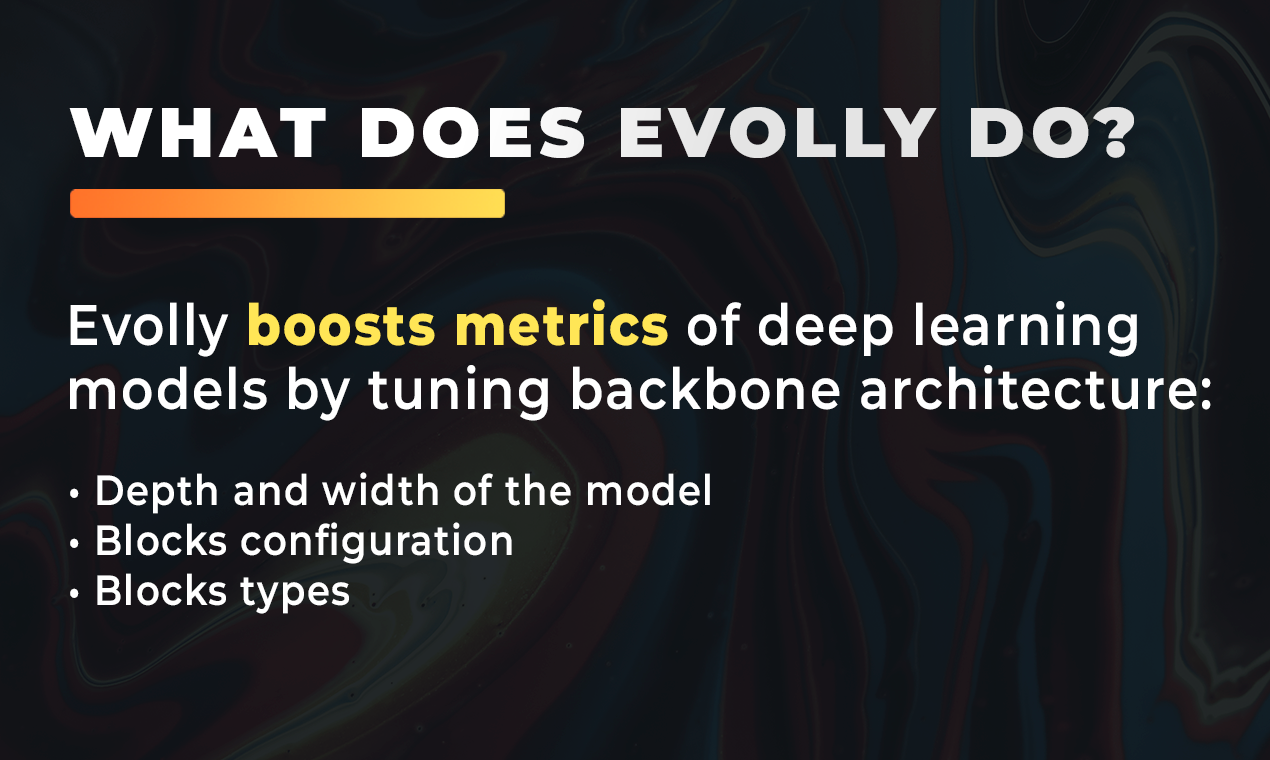 WHAT DOES EVOLLY DO?

Evolly boosts metrics of deep learning models by tuning backbone architecture:

• Depth and width of the model
• Blocks configuration
• Blocks types